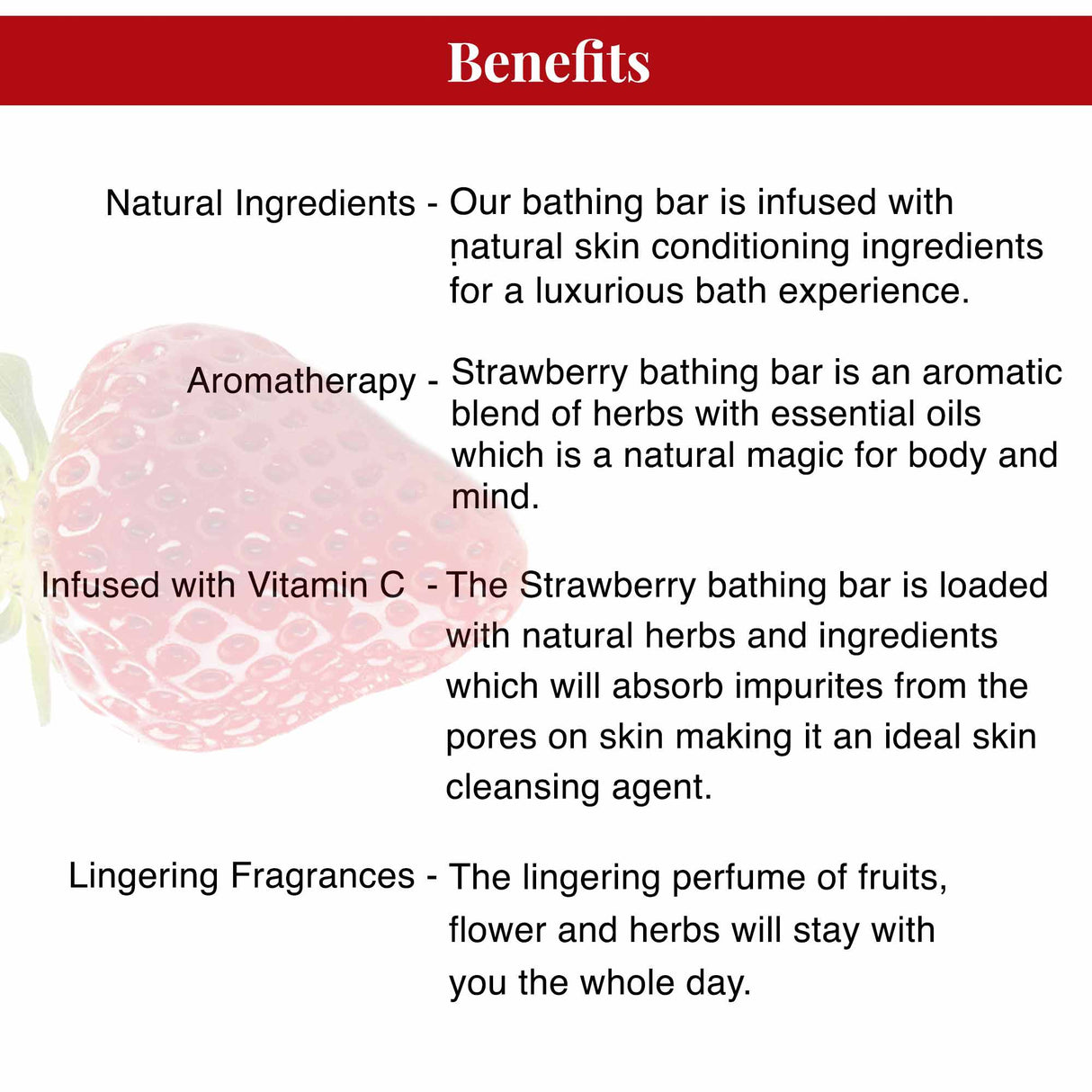 Benefits

Natural Ingredients - Our bathing bar is infused with natural skin conditioning ingredients for a luxurious bath experience.

Aromatherapy - Strawberry bathing bar is an aromatic blend of herbs with essential oils which is a natural magic for body and mind.

Infused with Vitamin C - The Strawberry bathing bar is loaded with natural herbs and ingredients which will absorb impurites from the pores on skin making it an ideal skin cleansing agent.

Lingering Fragrances - The lingering perfume of fruits, flower and herbs will stay with you the whole day.